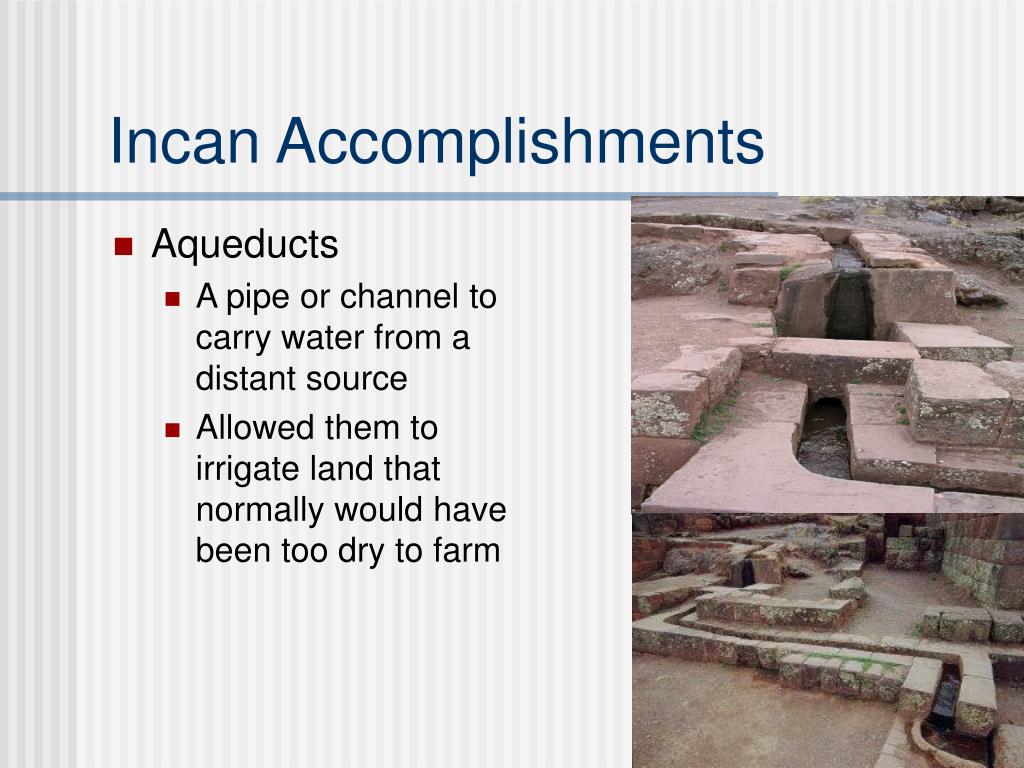 Incan Accomplishments

Aqueducts

A pipe or channel to carry water from a distant source

Allowed them to irrigate land that normally would have been too dry to farm